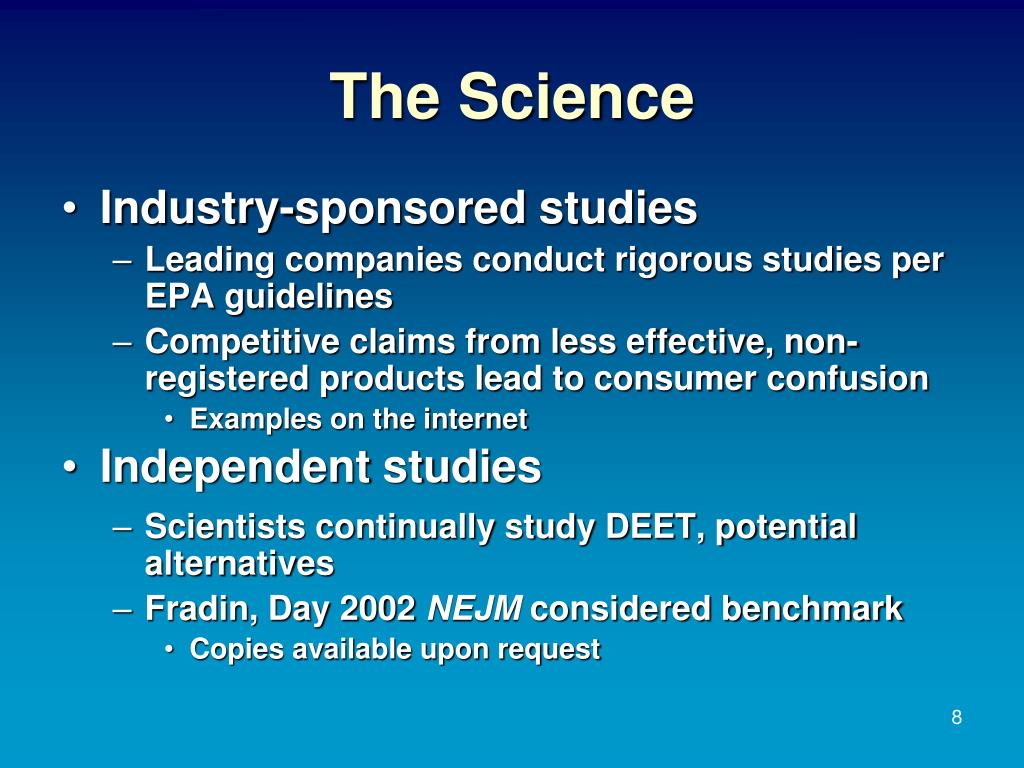 The Science

• Industry-sponsored studies
– Leading companies conduct rigorous studies per EPA guidelines
– Competitive claims from less effective, non-registered products lead to consumer confusion
• Examples on the internet

• Independent studies
– Scientists continually study DEET, potential alternatives
– Fradin, Day 2002 NEJM considered benchmark
• Copies available upon request

8